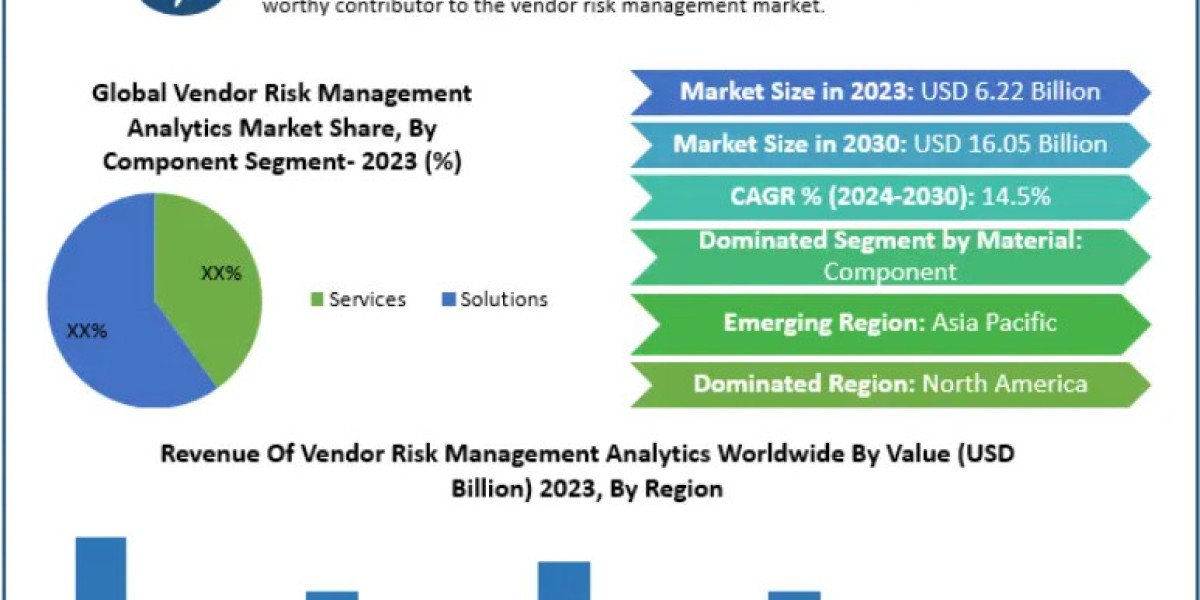 worthy contributor to the vendor risk management market.

Global Vendor Risk Management Analytics Market Share, By Component Segment- 2023 (%)

XX%

XX%

Services Solutions

Market Size in 2023: USD 6.22 Billion

Market Size in 2030: USD 16.05 Billion

CAGR % (2024-2030): 14.5%

Dominated Segment by Material: Component

Emerging Region: Asia Pacific

Dominated Region: North America

Revenue Of Vendor Risk Management Analytics Worldwide By Value (USD Billion) 2023, By Region